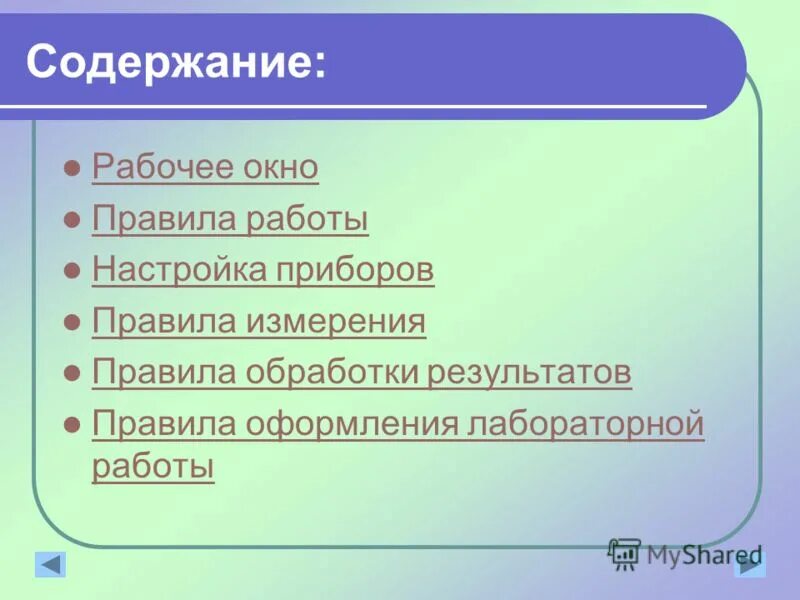 Содержание:

- Рабочее окно
- Правила работы
- Настройка приборов
- Правила измерения
- Правила обработки результатов
- Правила оформления лабораторной работы

MyShared